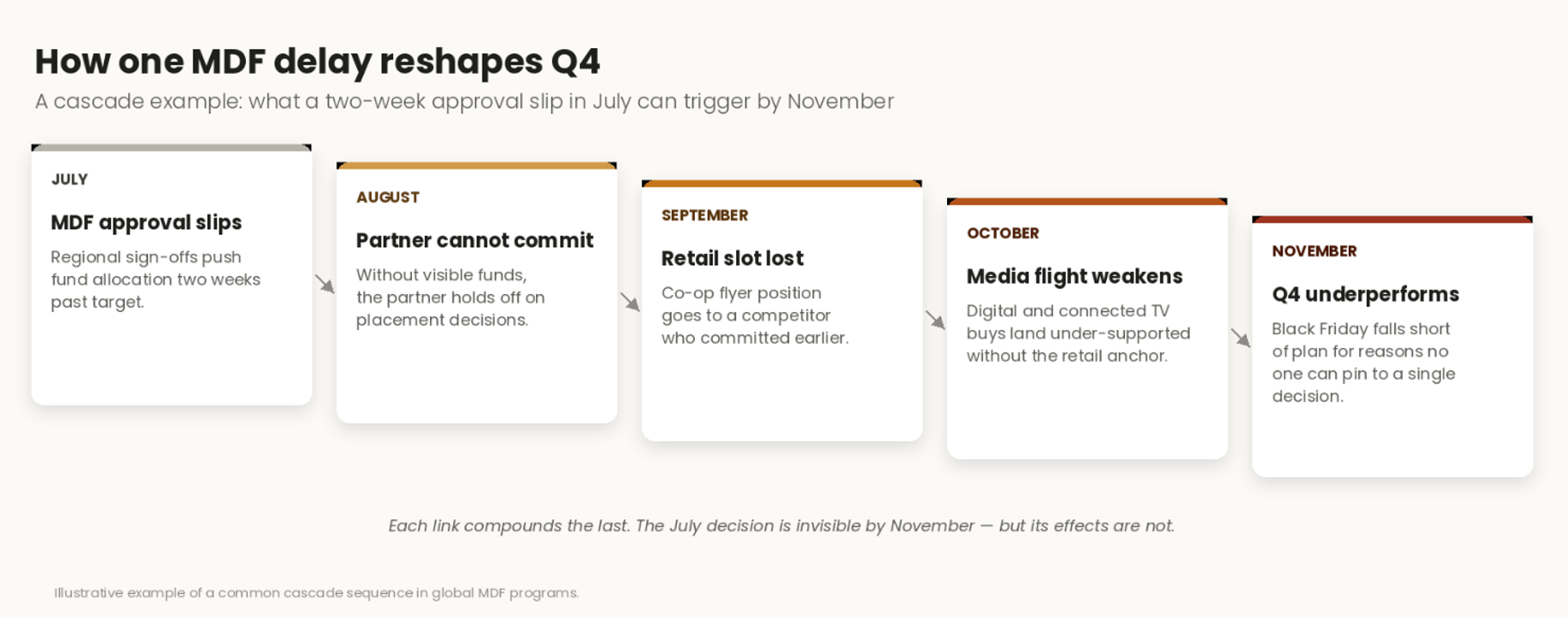 How one MDF delay reshapes Q4

A cascade example: what a two-week approval slip in July can trigger by November

JULY

MDF approval slips

Regional sign-offs push fund allocation two weeks past target.

AUGUST

Partner cannot commit

Without visible funds, the partner holds off on placement decisions.

SEPTEMBER

Retail slot lost

Co-op flyer position goes to a competitor who committed earlier.

OCTOBER

Media flight weakens

Digital and connected TV buys land under-supported without the retail anchor.

NOVEMBER

Q4 underperforms

Black Friday falls short of plan for reasons no one can pin to a single decision.

Each link compounds the last. The July decision is invisible by November — but its effects are not.

Illustrative example of a common cascade sequence in global MDF programs.